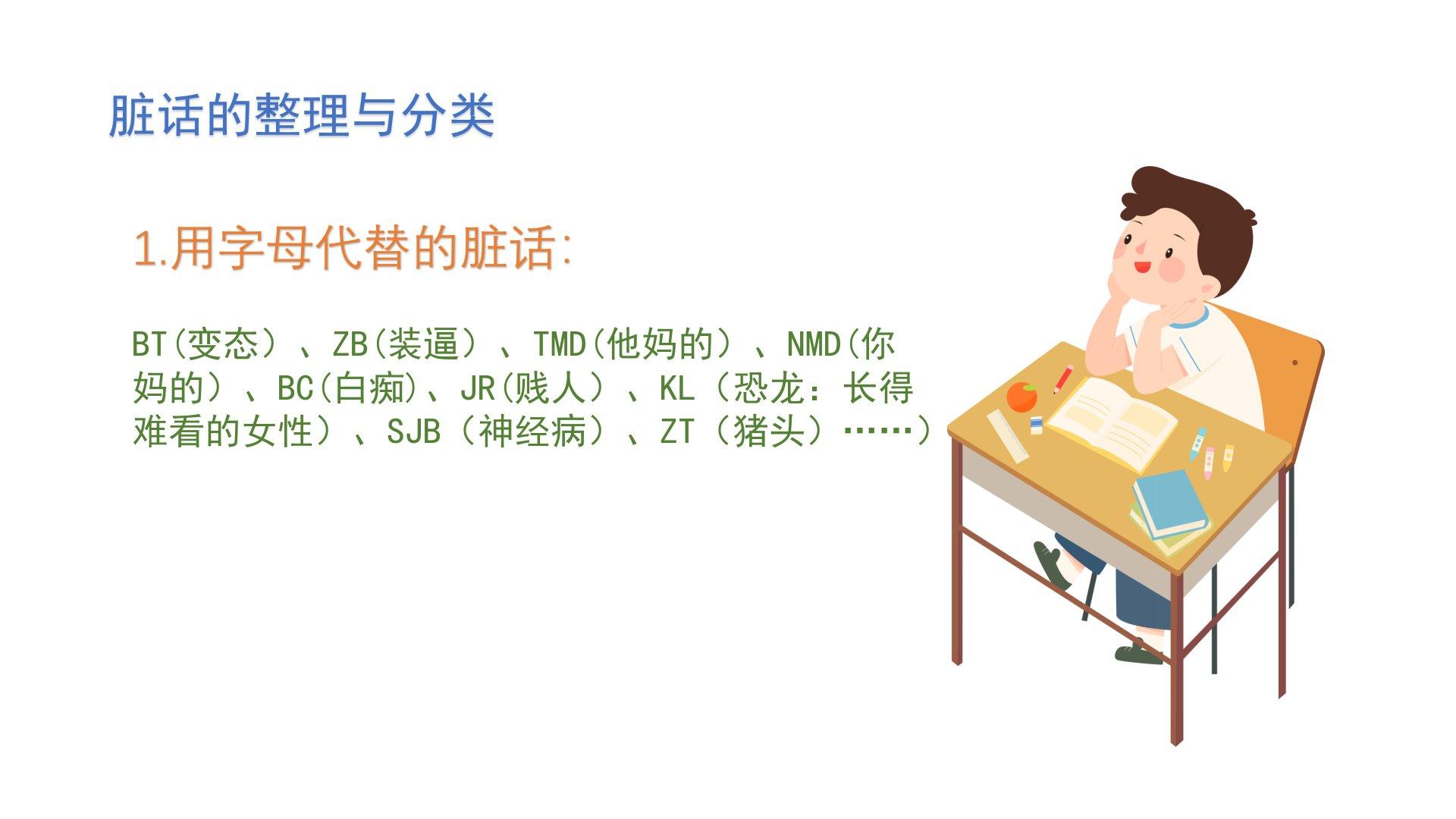 脏话的整理与分类

1.用字母代替的脏话:

BT(变态）、ZB(装逼）、TMD(他妈的）、NMD(你妈的）、BC(白痴)、JR(贱人）、KL（恐龙：长得难看的女性）、SJB（神经病）、ZT（猪头）……)